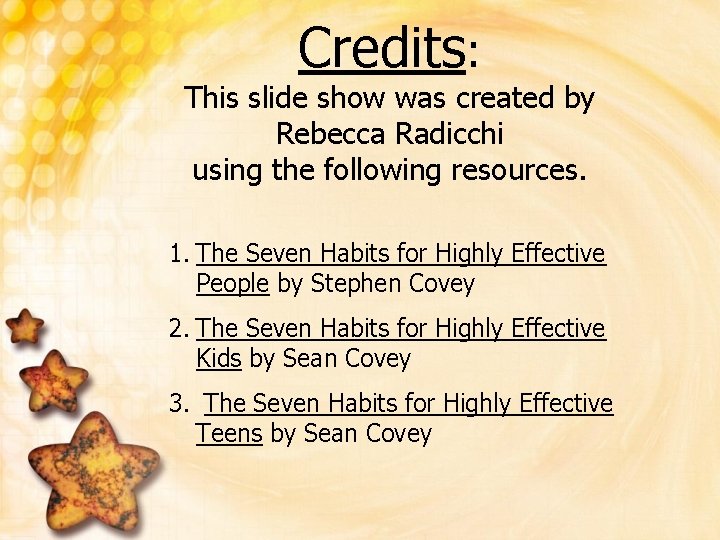 Credits:

This slide show was created by Rebecca Radicchi using the following resources.

1. The Seven Habits for Highly Effective People by Stephen Covey
2. The Seven Habits for Highly Effective Kids by Sean Covey
3. The Seven Habits for Highly Effective Teens by Sean Covey